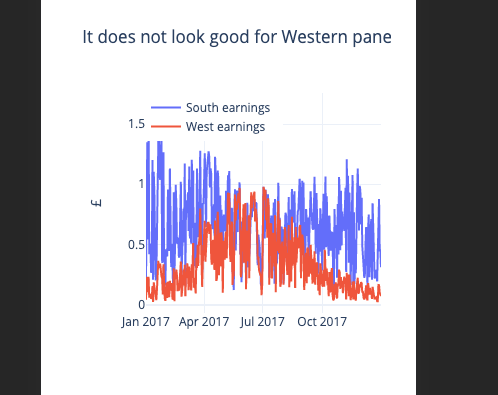 It does not look good for Western pane

South earnings
West earnings

1.5
1
0.5
0

£

Jan 2017
Apr 2017
Jul 2017
Oct 2017